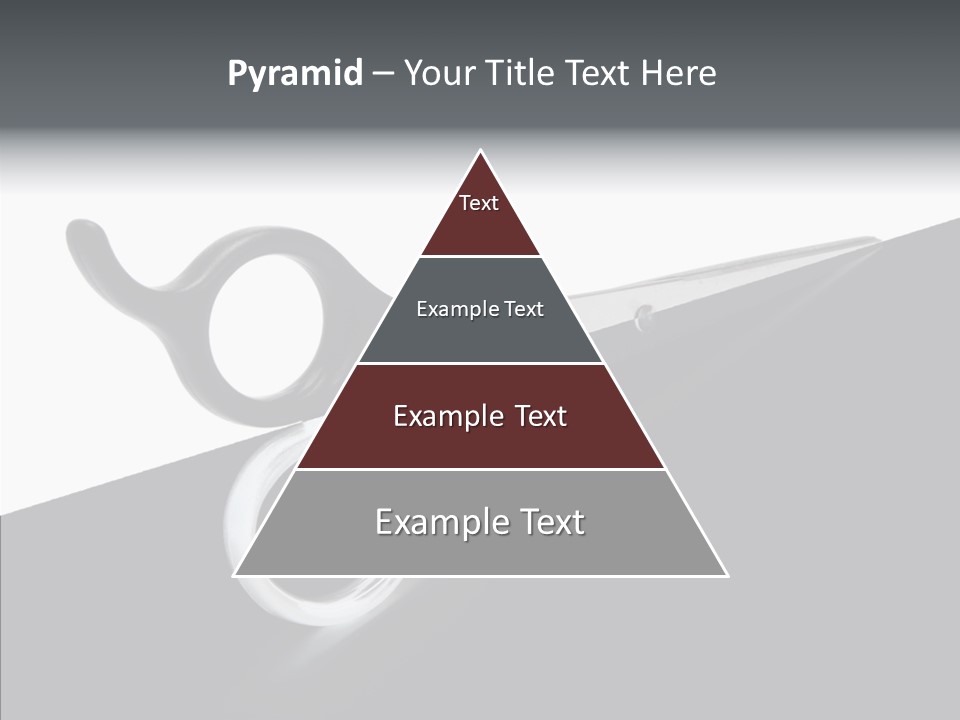 Pyramid – Your Title Text Here

Text

Example Text

Example Text

Example Text